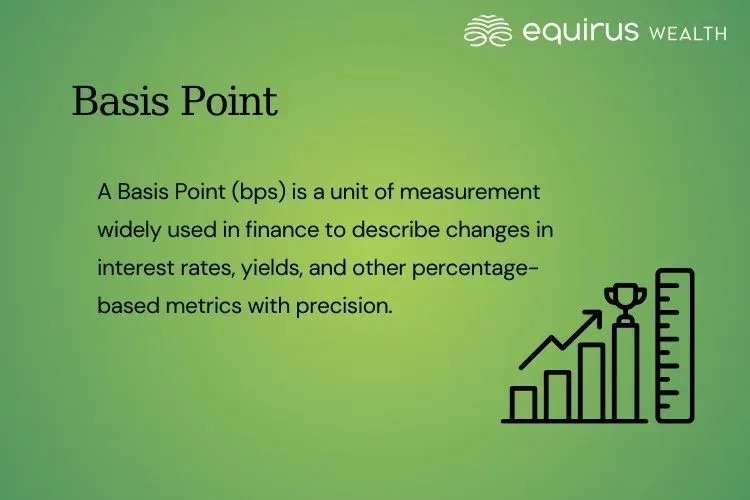 equirus WEALTH

Basis Point

A Basis Point (bps) is a unit of measurement widely used in finance to describe changes in interest rates, yields, and other percentage-based metrics with precision.